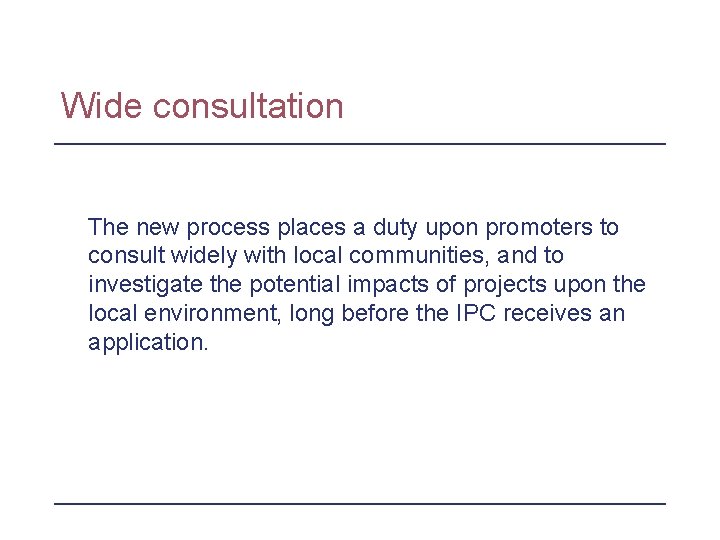 Wide consultation

The new process places a duty upon promoters to consult widely with local communities, and to investigate the potential impacts of projects upon the local environment, long before the IPC receives an application.